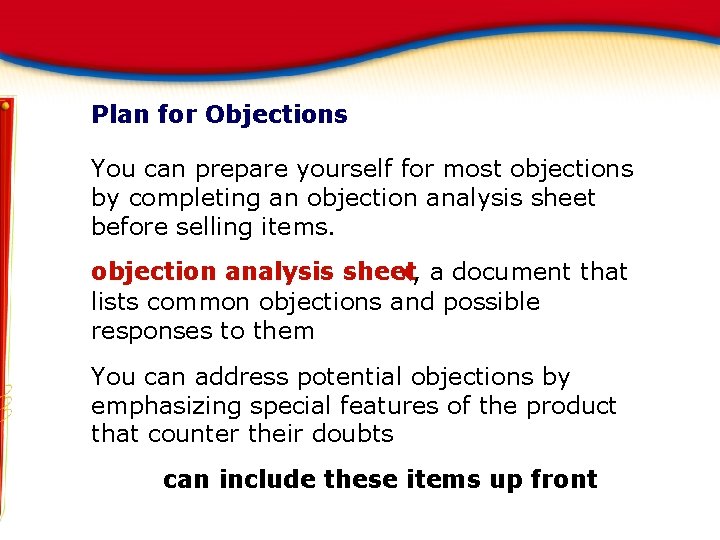 Plan for Objections

You can prepare yourself for most objections by completing an objection analysis sheet before selling items.

objection analysis sheet, a document that lists common objections and possible responses to them

You can address potential objections by emphasizing special features of the product that counter their doubts

can include these items up front